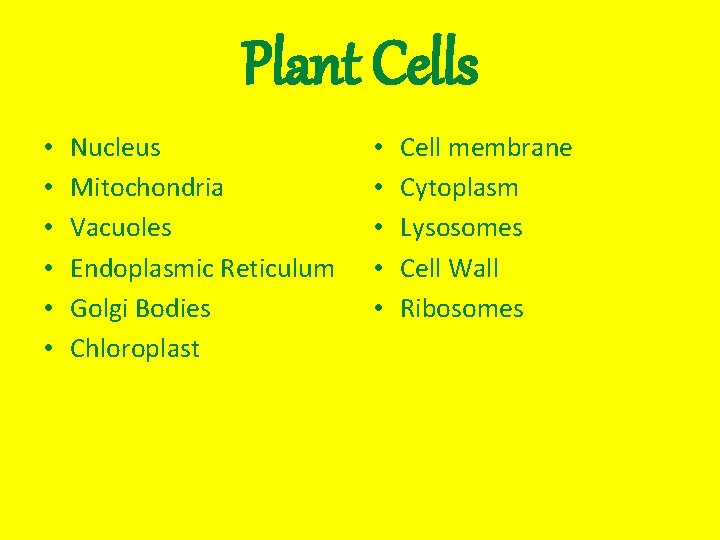 Plant Cells

• Nucleus
• Mitochondria
• Vacuoles
• Endoplasmic Reticulum
• Golgi Bodies
• Chloroplast

• Cell membrane
• Cytoplasm
• Lysosomes
• Cell Wall
• Ribosomes